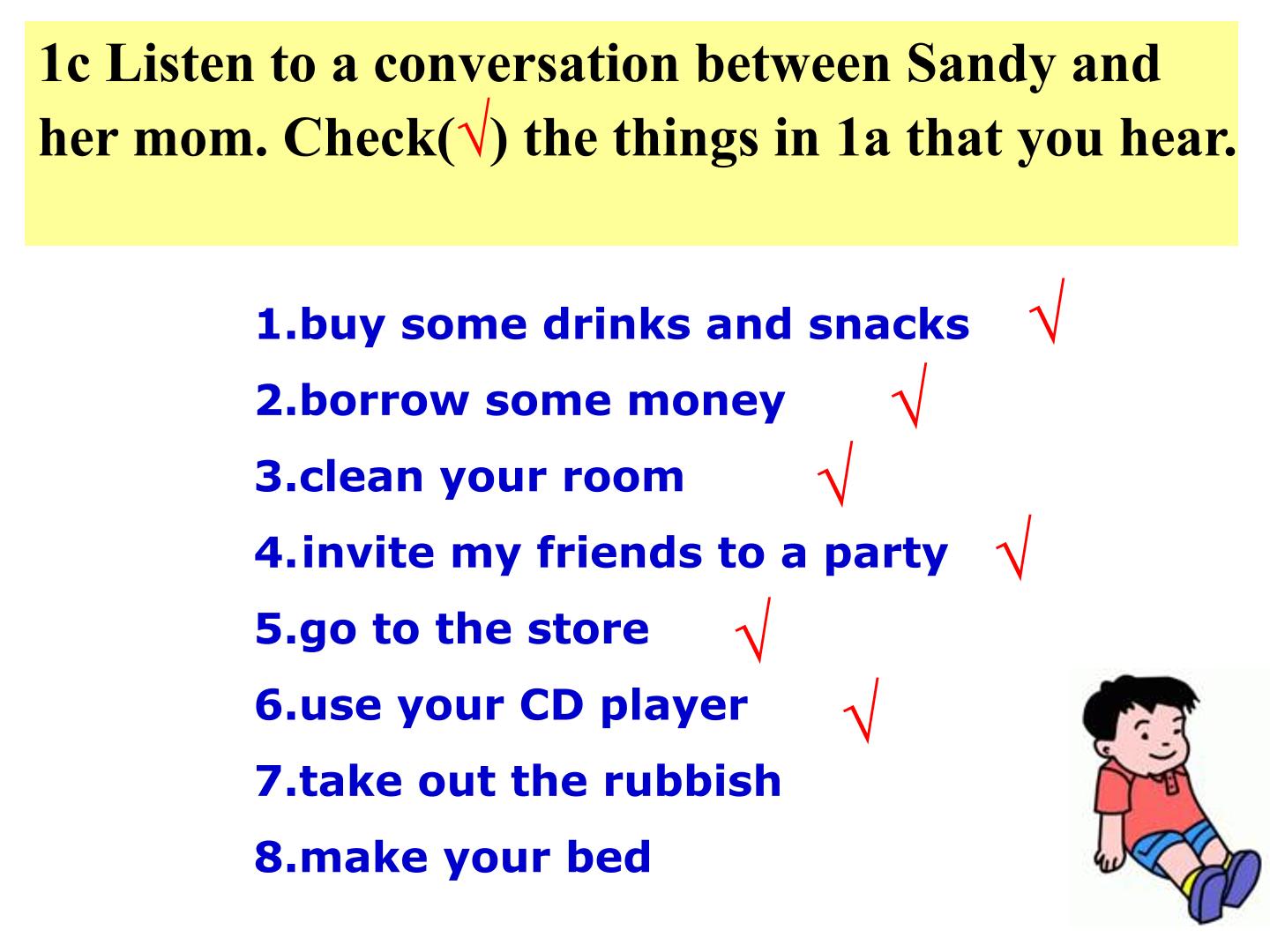 1c Listen to a conversation between Sandy and her mom. Check(√) the things in 1a that you hear.

1.buy some drinks and snacks √
2.borrow some money √
3.clean your room √
4.invite my friends to a party √
5.go to the store √
6.use your CD player √
7.take out the rubbish
8.make your bed